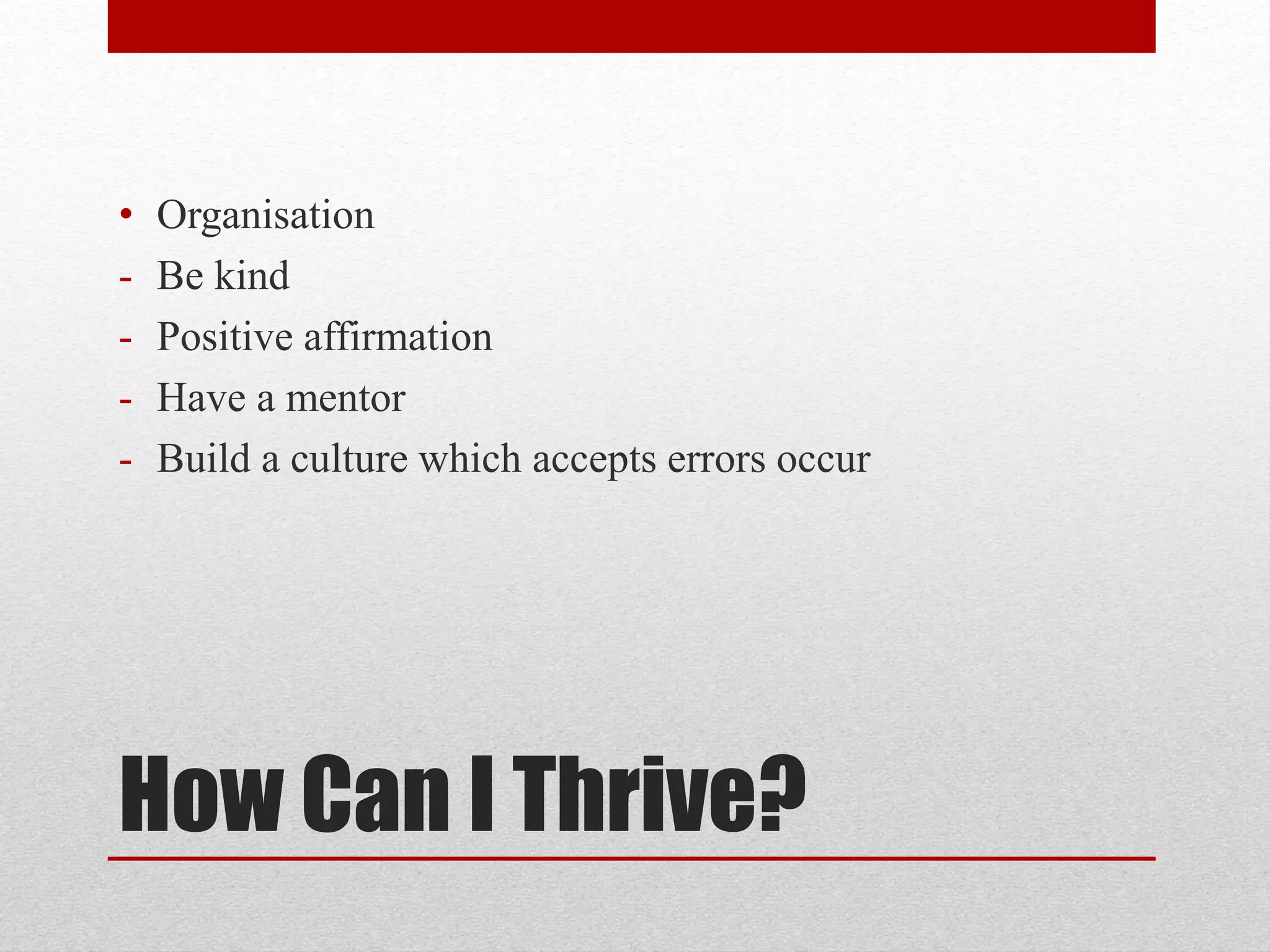 • Organisation
- Be kind
- Positive affirmation
- Have a mentor
- Build a culture which accepts errors occur

How Can I Thrive?